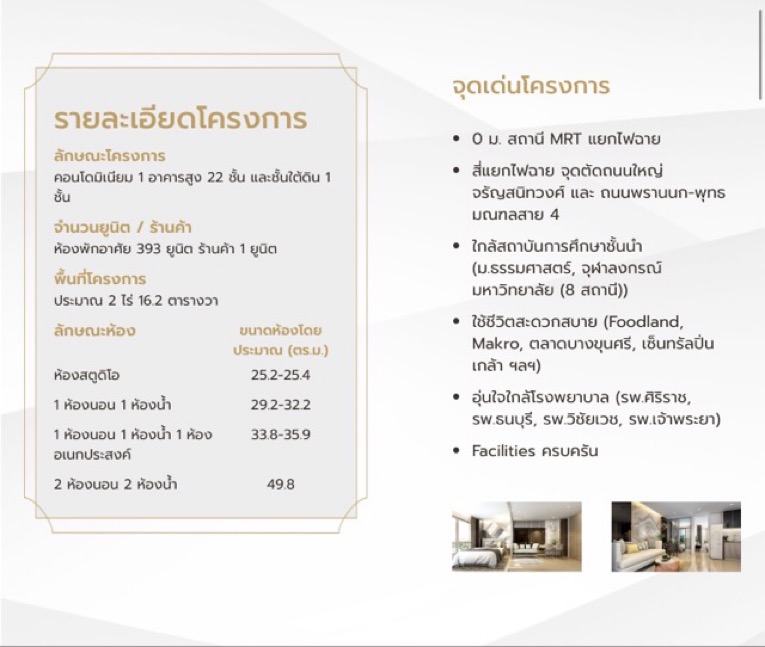 รายละเอียดโครงการ

ลักษณะโครงการ
คอนโดมิเนียม 1 อาคารสูง 22 ชั้น และชั้นใต้ดิน 1 ชั้น

จำนวนยูนิต / ร้านค้า
ห้องพักอาศัย 393 ยูนิต ร้านค้า 1 ยูนิต

พื้นที่โครงการ
ประมาณ 2 ไร่ 16.2 ตารางวา

| ลักษณะห้อง | ขนาดห้องโดยประมาณ (ตร.ม.) |
|---|---|
| ห้องสตูดิโอ | 25.2-25.4 |
| 1 ห้องนอน 1 ห้องน้ำ | 29.2-32.2 |
| 1 ห้องนอน 1 ห้องน้ำ 1 ห้องอเนกประสงค์ | 33.8-35.9 |
| 2 ห้องนอน 2 ห้องน้ำ | 49.8 |

จุดเด่นโครงการ

• 0 ม. สถานี MRT แยกไฟฉาย
• สี่แยกไฟฉาย จุดตัดถนนใหญ่ จรัญสนิทวงศ์ และ ถนนพรานนก-พุทธมณฑลสาย 4
• ใกล้สถาบันการศึกษาชั้นนำ (ม.ธรรมศาสตร์, จุฬาลงกรณ์มหาวิทยาลัย (8 สถานี))
• ใช้ชีวิตสะดวกสบาย (Foodland, Makro, ตลาดบางขุนศรี, เซ็นทรัลปิ่นเกล้า ฯลฯ)
• อุ่นใจใกล้โรงพยาบาล (รพ.ศิริราช, รพ.ธนบุรี, รพ.วิชัยเวช, รพ.เจ้าพระยา)
• Facilities ครบครัน